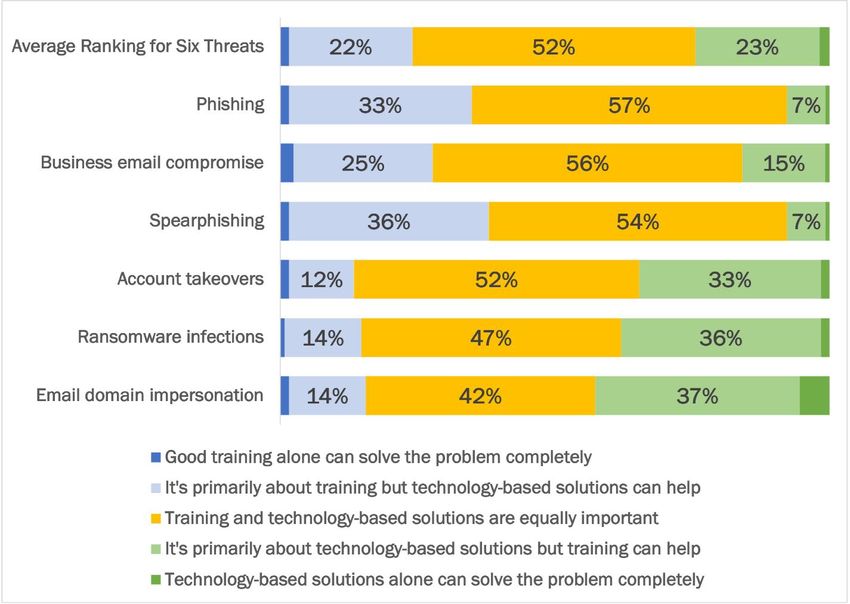 Average Ranking for Six Threats 22% 52% 23%

Phishing 33% 57% 7%

Business email compromise 25% 56% 15%

Spearphishing 36% 54% 7%

Account takeovers 12% 52% 33%

Ransomware infections 14% 47% 36%

Email domain impersonation 14% 42% 37%

Good training alone can solve the problem completely

It's primarily about training but technology-based solutions can help

Training and technology-based solutions are equally important

It's primarily about technology-based solutions but training can help

Technology-based solutions alone can solve the problem completely